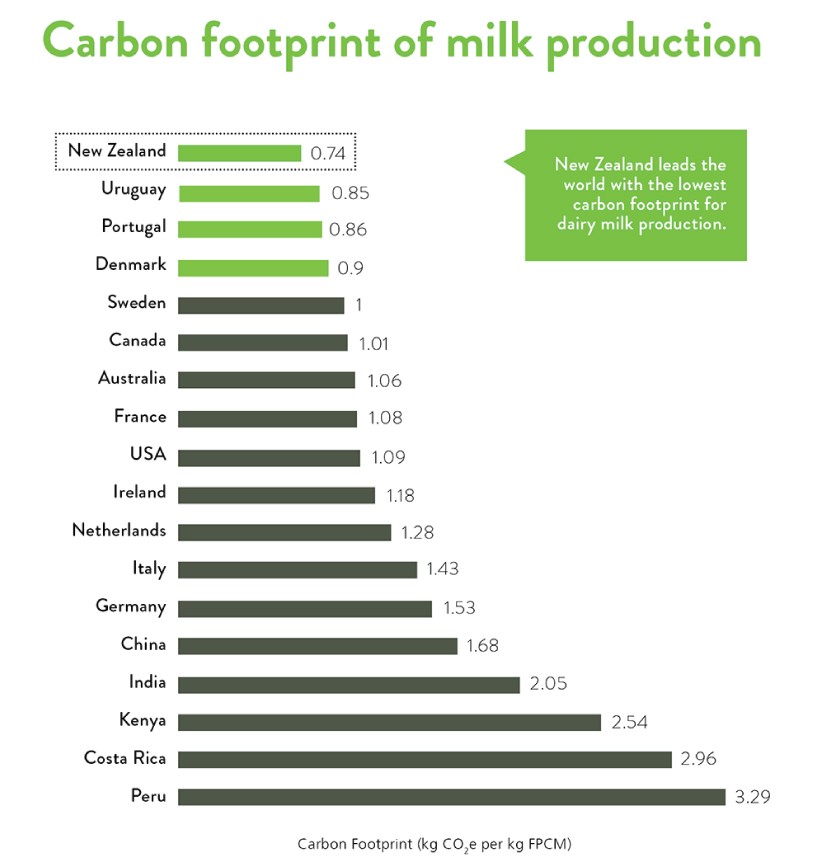 Carbon footprint of milk production

New Zealand leads the world with the lowest carbon footprint for dairy milk production.

New Zealand 0.74
Uruguay 0.85
Portugal 0.86
Denmark 0.9
Sweden 1
Canada 1.01
Australia 1.06
France 1.08
USA 1.09
Ireland 1.18
Netherlands 1.28
Italy 1.43
Germany 1.53
China 1.68
India 2.05
Kenya 2.54
Costa Rica 2.96
Peru 3.29

Carbon Footprint (kg $CO_2e$ per kg FPCM)